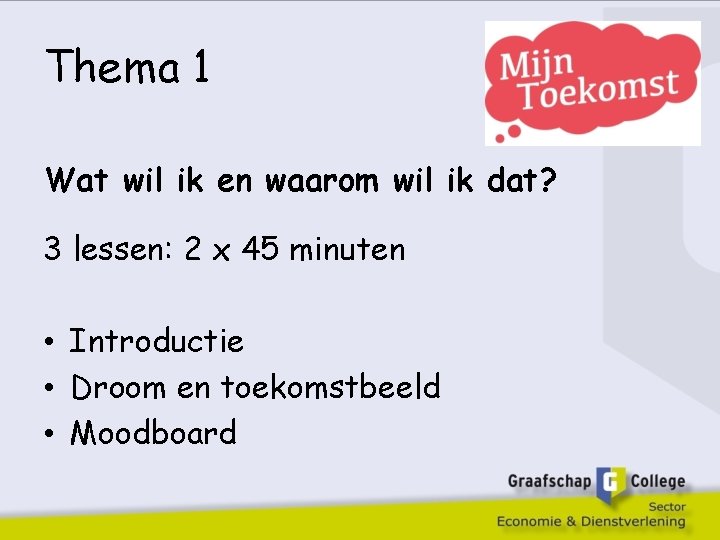 Thema 1

Mijn Toekomst

Wat wil ik en waarom wil ik dat?

3 lessen: 2 x 45 minuten

• Introductie
• Droom en toekomstbeeld
• Moodboard

Graafschap G College
Sector
Economie & Dienstverlening